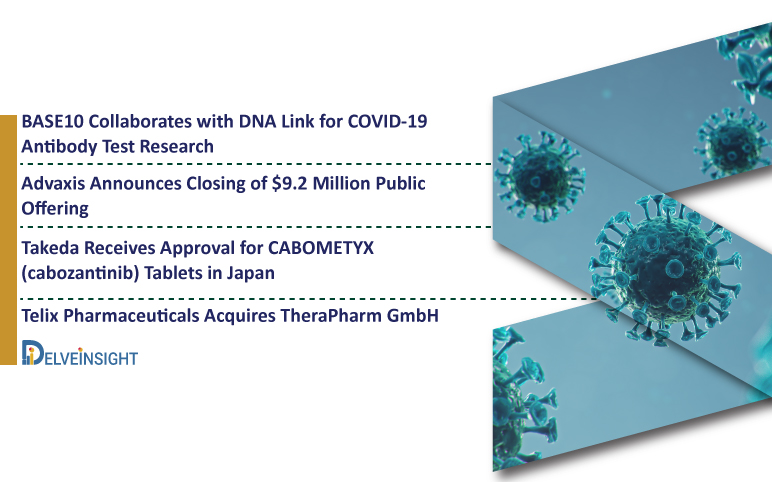 BASE10 Collaborates with DNA Link for COVID-19 Antibody Test Research

Advaxis Announces Closing of $9.2 Million Public Offering

Takeda Receives Approval for CABOMETYX (cabozantinib) Tablets in Japan

Telix Pharmaceuticals Acquires TheraPharm GmbH

DELVEINSIGHT